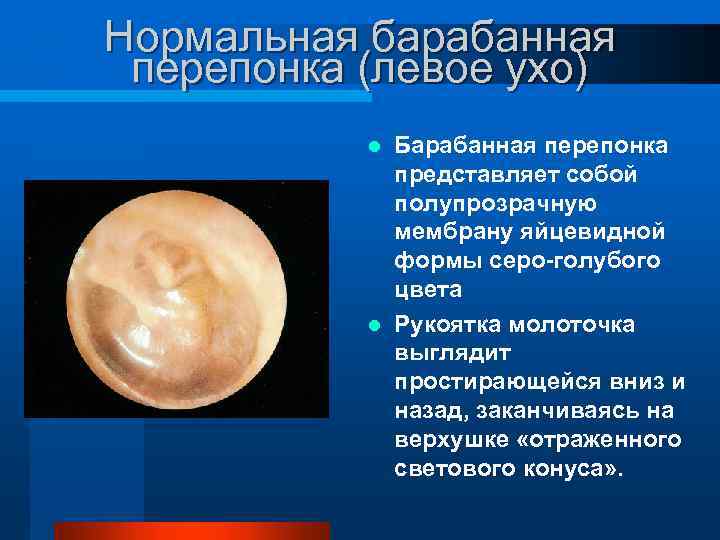 Нормальная барабанная перепонка (левое ухо)

Барабанная перепонка представляет собой полупрозрачную мембрану яйцевидной формы серо-голубого цвета

Рукоятка молоточка выглядит простирающейся вниз и назад, заканчиваясь на верхушке «отраженного светового конуса».